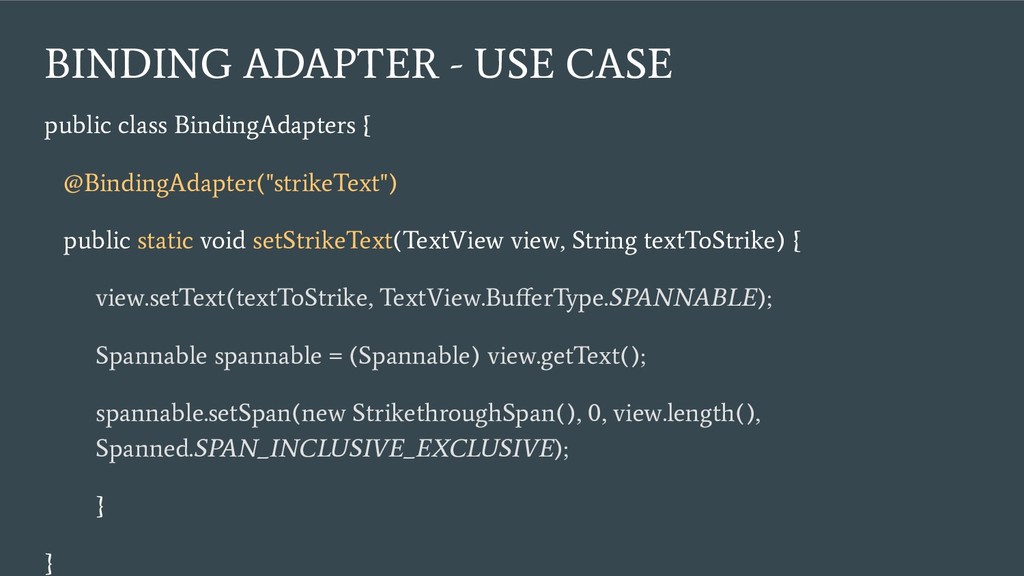 BINDING ADAPTER - USE CASE

public class BindingAdapters {

@BindingAdapter("strikeText")

public static void setStrikeText(TextView view, String textToStrike) {

view.setText(textToStrike, TextView.BufferType.SPANNABLE);

Spannable spannable = (Spannable) view.getText();

spannable.setSpan(new StrikethroughSpan(), 0, view.length(), Spanned.SPAN_INCLUSIVE_EXCLUSIVE);

}

}